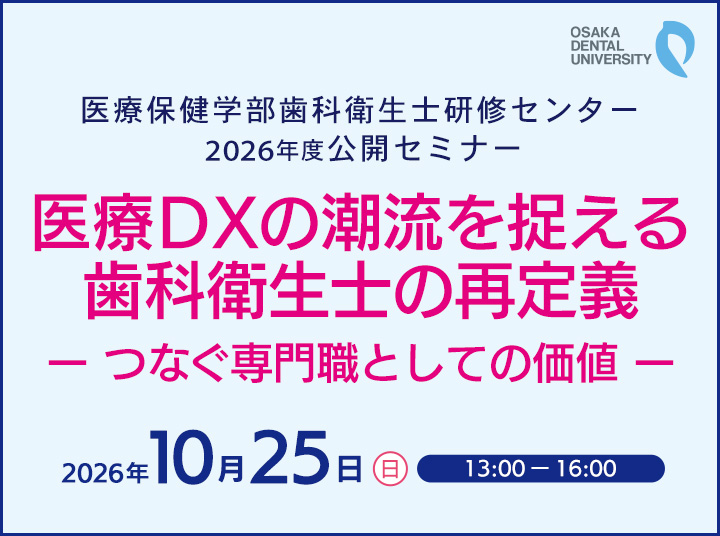 OSAKA
DENTAL
UNIVERSITY

医療保健学部歯科衛生士研修センター
2026年度公開セミナー

医療DXの潮流を捉える
歯科衛生士の再定義
ー つなぐ専門職としての価値 ー

2026年10月25日 日 13:00 ー 16:00